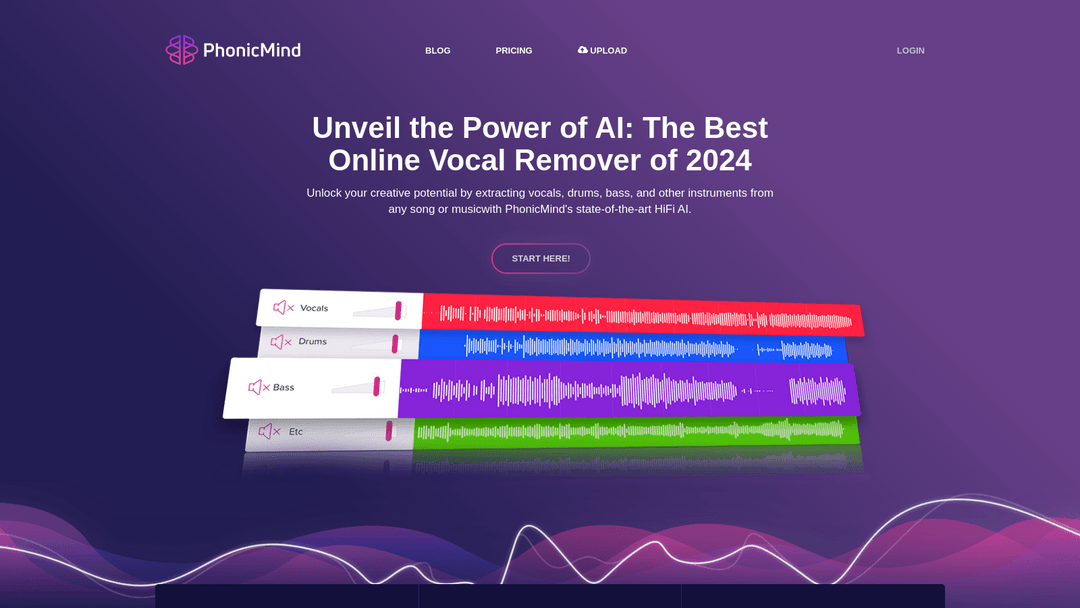 PhonicMind

BLOG PRICING UPLOAD LOGIN

Unveil the Power of AI: The Best Online Vocal Remover of 2024

Unlock your creative potential by extracting vocals, drums, bass, and other instruments from any song or musicwith PhonicMind's state-of-the-art HiFi AI.

START HERE!

Vocals
Drums
Bass
Etc